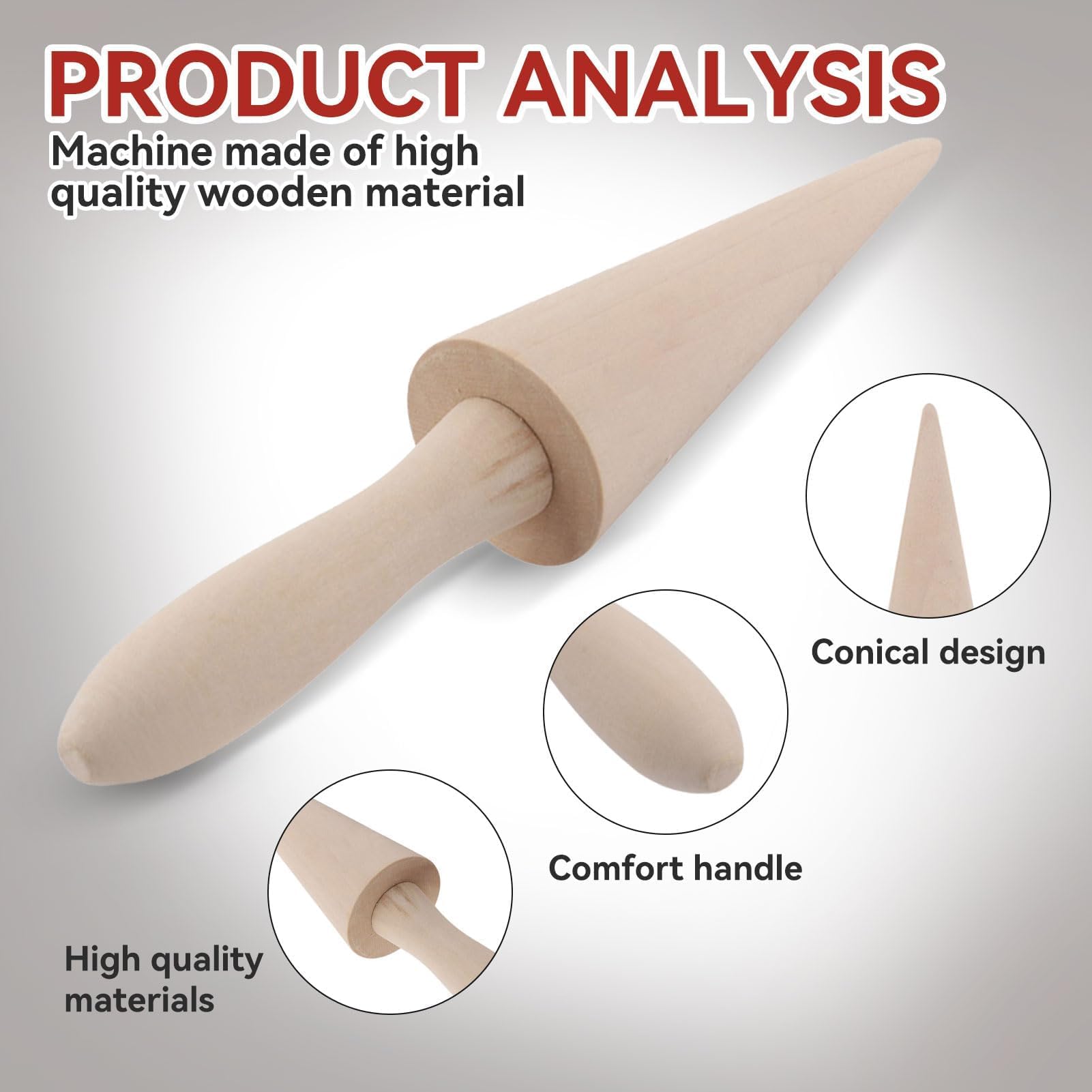 PRODUCT ANALYSIS

Machine made of high quality wooden material

Conical design

Comfort handle

High quality materials